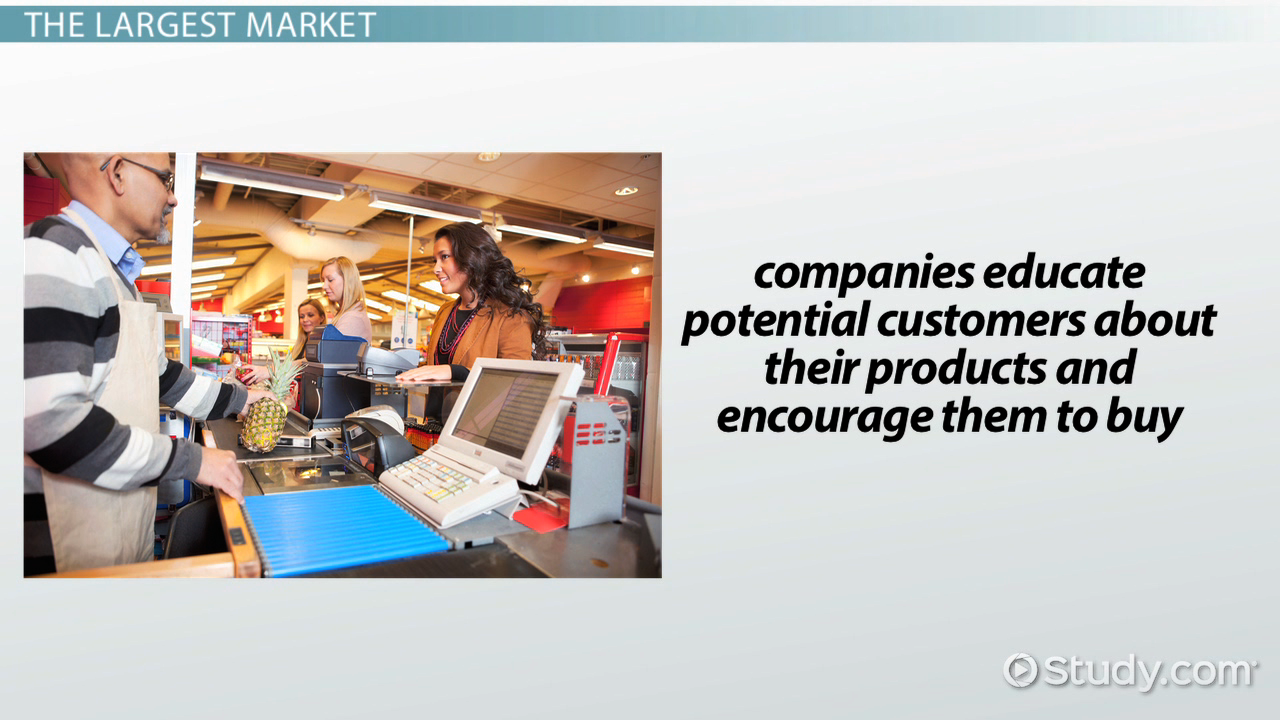 THE LARGEST MARKET

companies educate potential customers about their products and encourage them to buy

Study.com